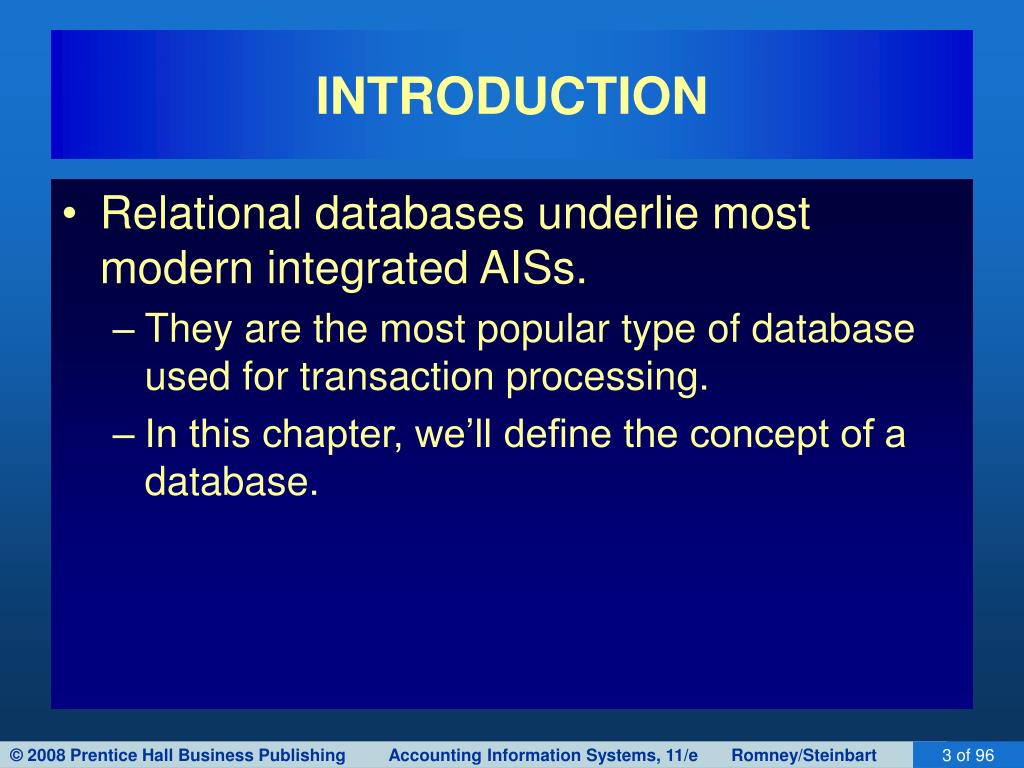 INTRODUCTION

• Relational databases underlie most modern integrated AISs.
– They are the most popular type of database used for transaction processing.
– In this chapter, we’ll define the concept of a database.

© 2008 Prentice Hall Business Publishing Accounting Information Systems, 11/e Romney/Steinbart 3 of 96